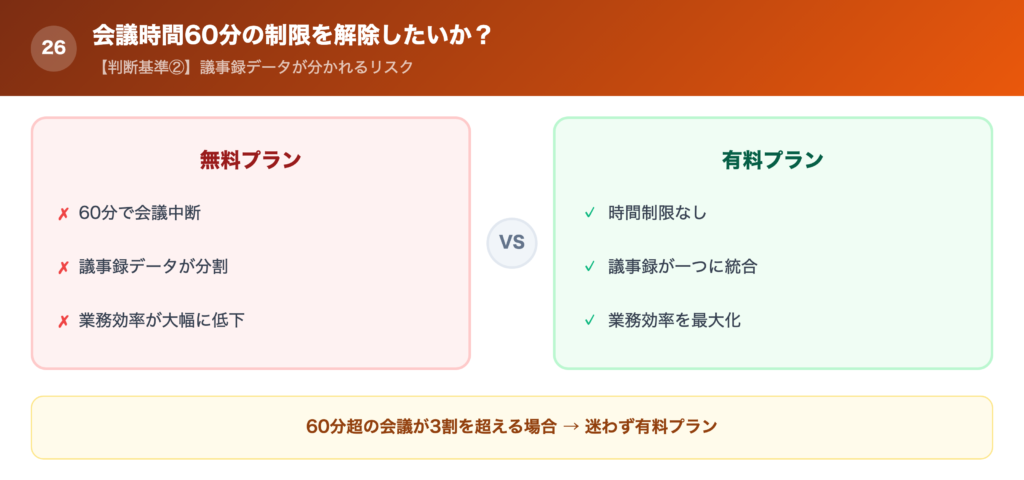 26

会議時間60分の制限を解除したいか？

【判断基準②】議事録データが分かれるリスク

無料プラン

✗ 60分で会議中断

✗ 議事録データが分割

✗ 業務効率が大幅に低下

VS

有料プラン

✓ 時間制限なし

✓ 議事録が一つに統合

✓ 業務効率を最大化

60分超の会議が3割を超える場合 → 迷わず有料プラン